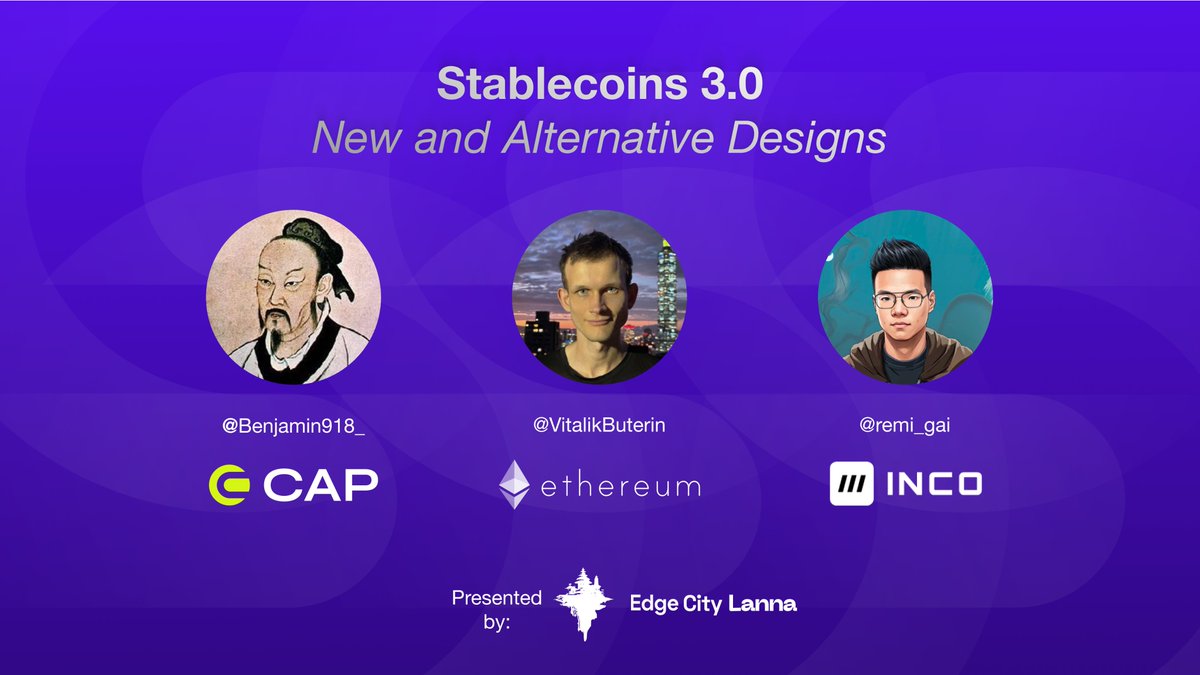 Stablecoins 3.0
New and Alternative Designs

@Benjamin918_

CAP

@VitalikButerin

ethereum

@remi_gai

INCO

Presented by:

Edge City Lanna